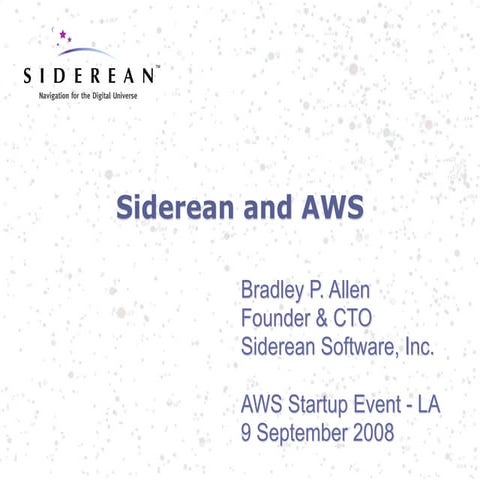 SIDEREAN™
Navigation for the Digital Universe

Siderean and AWS

Bradley P. Allen
Founder & CTO
Siderean Software, Inc.

AWS Startup Event - LA
9 September 2008